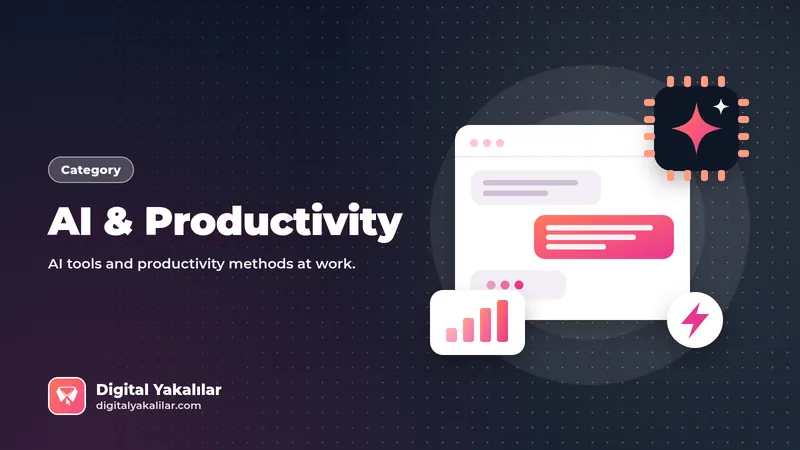 Category

AI & Productivity

AI tools and productivity methods at work.

Digital Yakalılar
digitalyakalilar.com